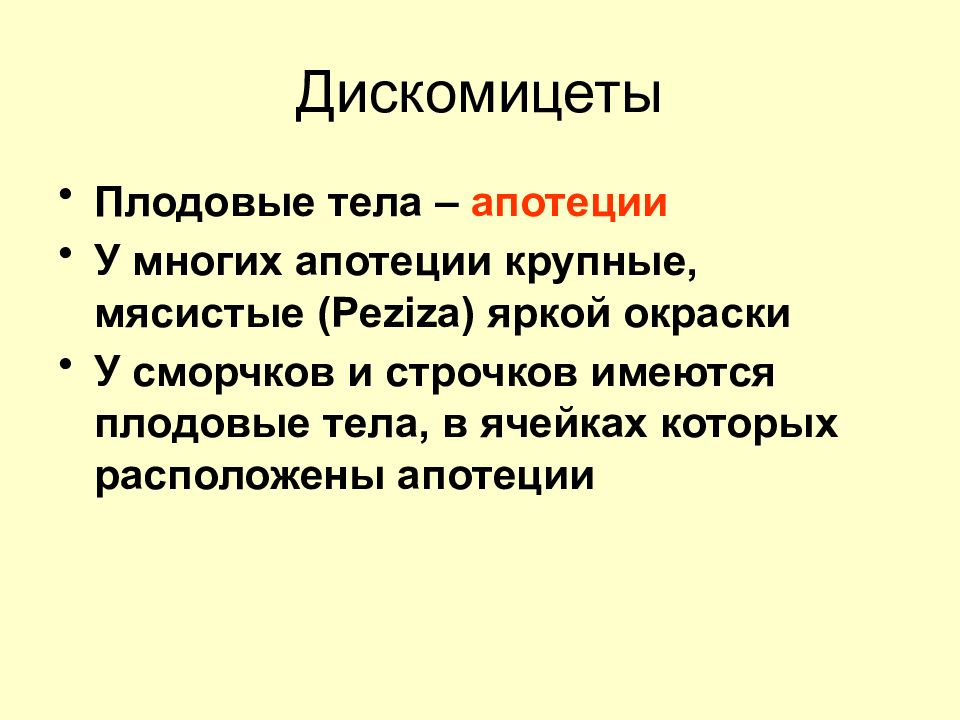 Дискомицеты

• Плодовые тела – апотеции
• У многих апотеции крупные, мясистые (Peziza) яркой окраски
• У сморчков и строчков имеются плодовые тела, в ячейках которых расположены апотеции